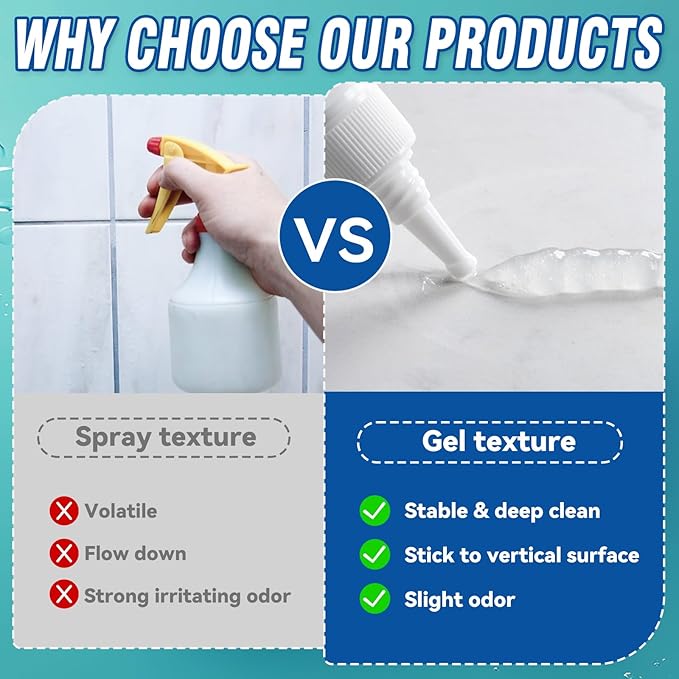 WHY CHOOSE OUR PRODUCTS

VS

Spray texture

Volatile

Flow down

Strong irritating odor

Gel texture

Stable & deep clean

Stick to vertical surface

Slight odor